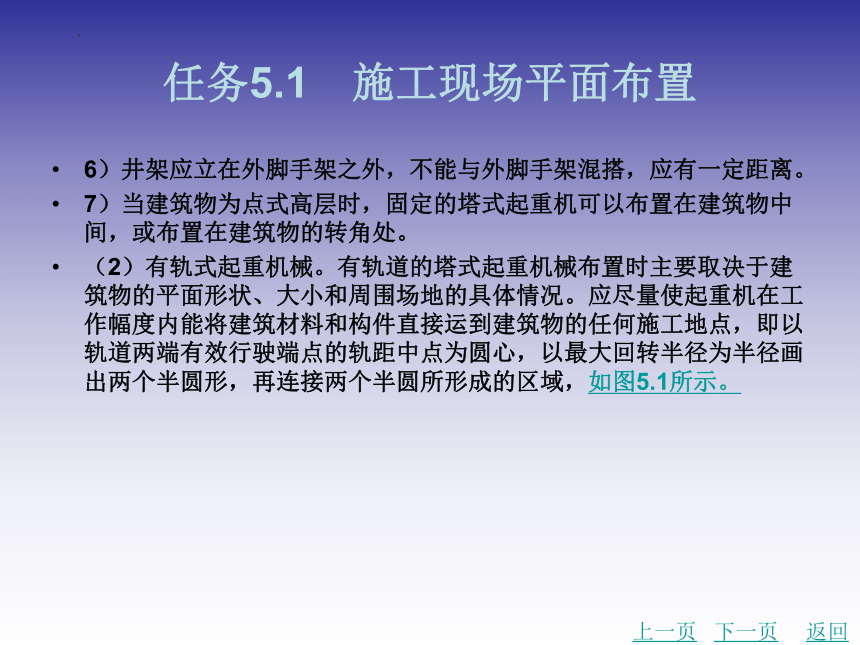 任务5.1　施工现场平面布置

• 6）井架应立在外脚手架之外，不能与外脚手架混搭，应有一定距离。

• 7）当建筑物为点式高层时，固定的塔式起重机可以布置在建筑物中间，或布置在建筑物的转角处。

• （2）有轨式起重机械。有轨道的塔式起重机械布置时主要取决于建筑物的平面形状、大小和周围场地的具体情况。应尽量使起重机在工作幅度内能将建筑材料和构件直接运到建筑物的任何施工地点，即以轨道两端有效行驶端点的轨距中点为圆心，以最大回转半径为半径画出两个半圆形，再连接两个半圆所形成的区域，如图5.1所示。

上一页　下一页　返回